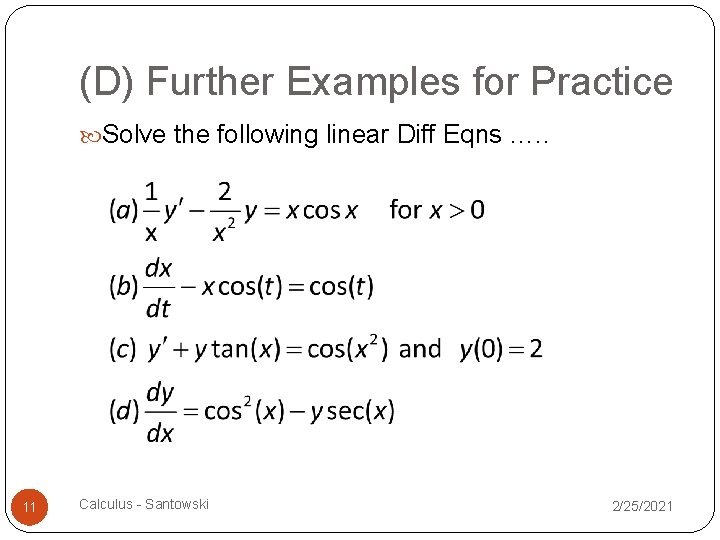 (D) Further Examples for Practice

Solve the following linear Diff Eqns …..

$(a)\ \frac{1}{x}y' - \frac{2}{x^2}y = x\cos x \quad \text{for } x > 0$

$(b)\ \frac{dx}{dt} - x\cos(t) = \cos(t)$

$(c)\ y' + y\tan(x) = \cos(x^2) \text{ and } y(0) = 2$

$(d)\ \frac{dy}{dx} = \cos^2(x) - y\sec(x)$

11

Calculus - Santowski

2/25/2021